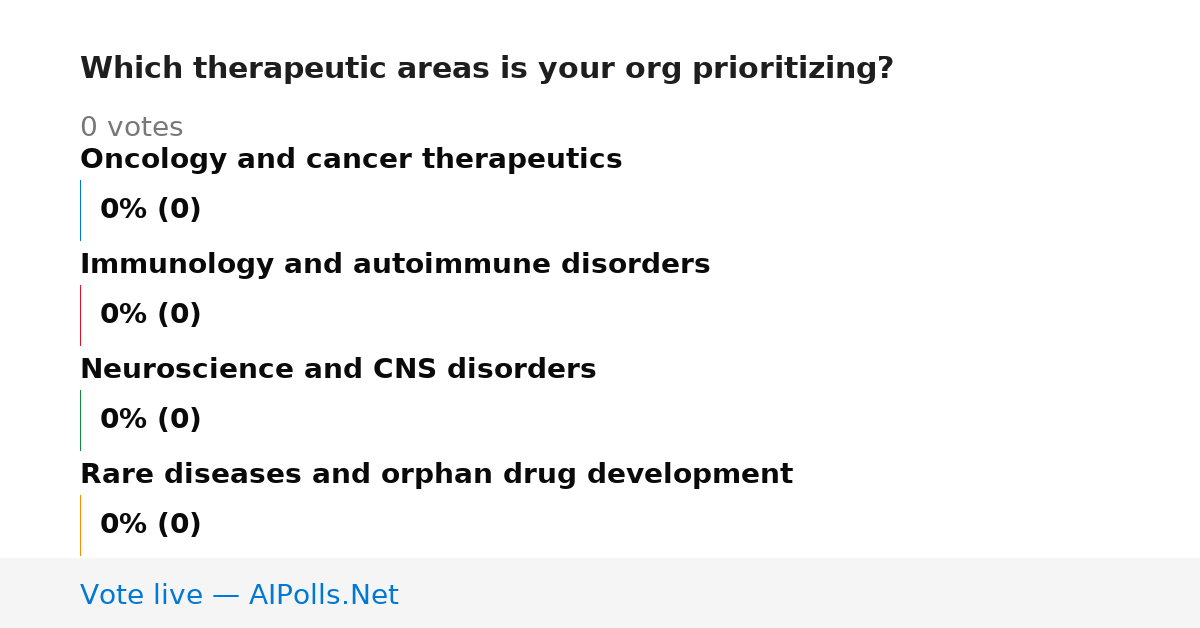 Which therapeutic areas is your org prioritizing?

0 votes

Oncology and cancer therapeutics

0% (0)

Immunology and autoimmune disorders

0% (0)

Neuroscience and CNS disorders

0% (0)

Rare diseases and orphan drug development

0% (0)

Vote live — AIPolls.Net